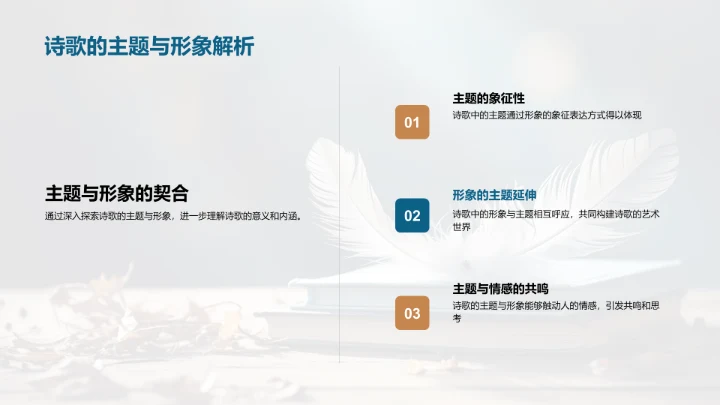 诗歌的主题与形象解析

主题与形象的契合
通过深入探索诗歌的主题与形象，进一步理解诗歌的意义和内涵。

01
主题的象征性
诗歌中的主题通过形象的象征表达方式得以体现

02
形象的主题延伸
诗歌中的形象与主题相互呼应，共同构建诗歌的艺术世界

03
主题与情感的共鸣
诗歌的主题与形象能够触动人的情感，引发共鸣和思考